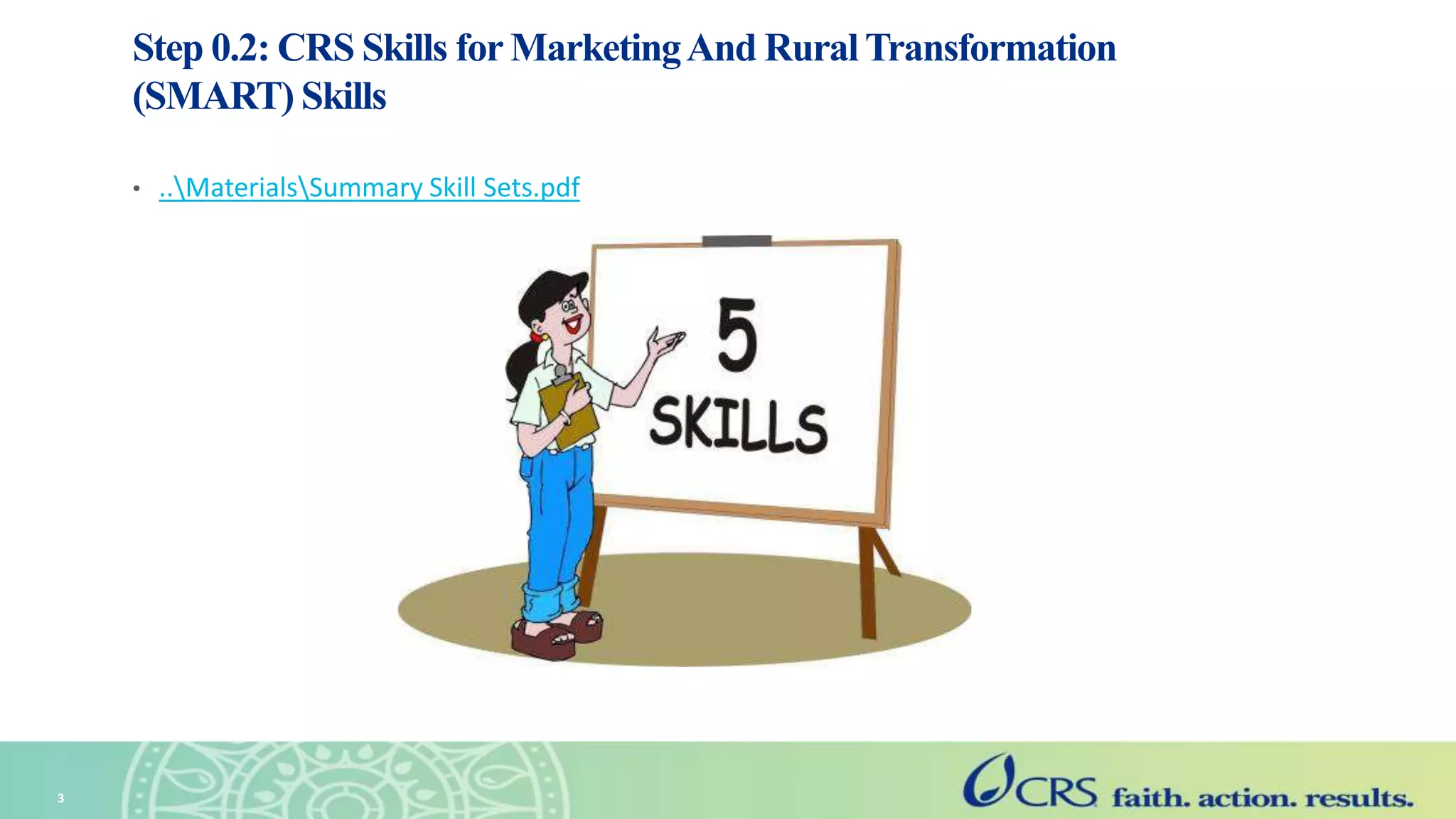 Step 0.2: CRS Skills for Marketing And Rural Transformation (SMART) Skills

• ..\Materials\Summary Skill Sets.pdf

5
SKILLS

3

CRS faith. action. results.